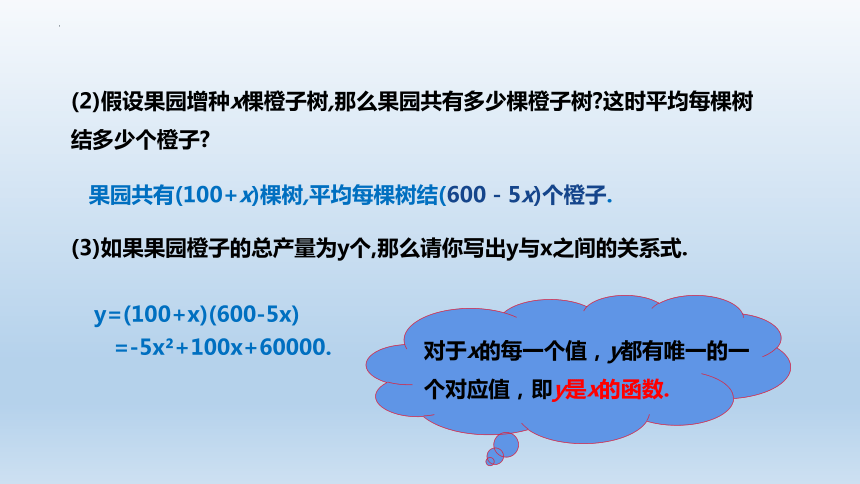 (2)假设果园增种$x$棵橙子树,那么果园共有多少棵橙子树?这时平均每棵树结多少个橙子?

果园共有$(100+x)$棵树,平均每棵树结$(600-5x)$个橙子.

(3)如果果园橙子的总产量为y个,那么请你写出y与x之间的关系式.

$y=(100+x)(600-5x)$
$=-5x^2+100x+60000.$

对于$x$的每一个值，$y$都有唯一的一个对应值，即$y$是$x$的函数.